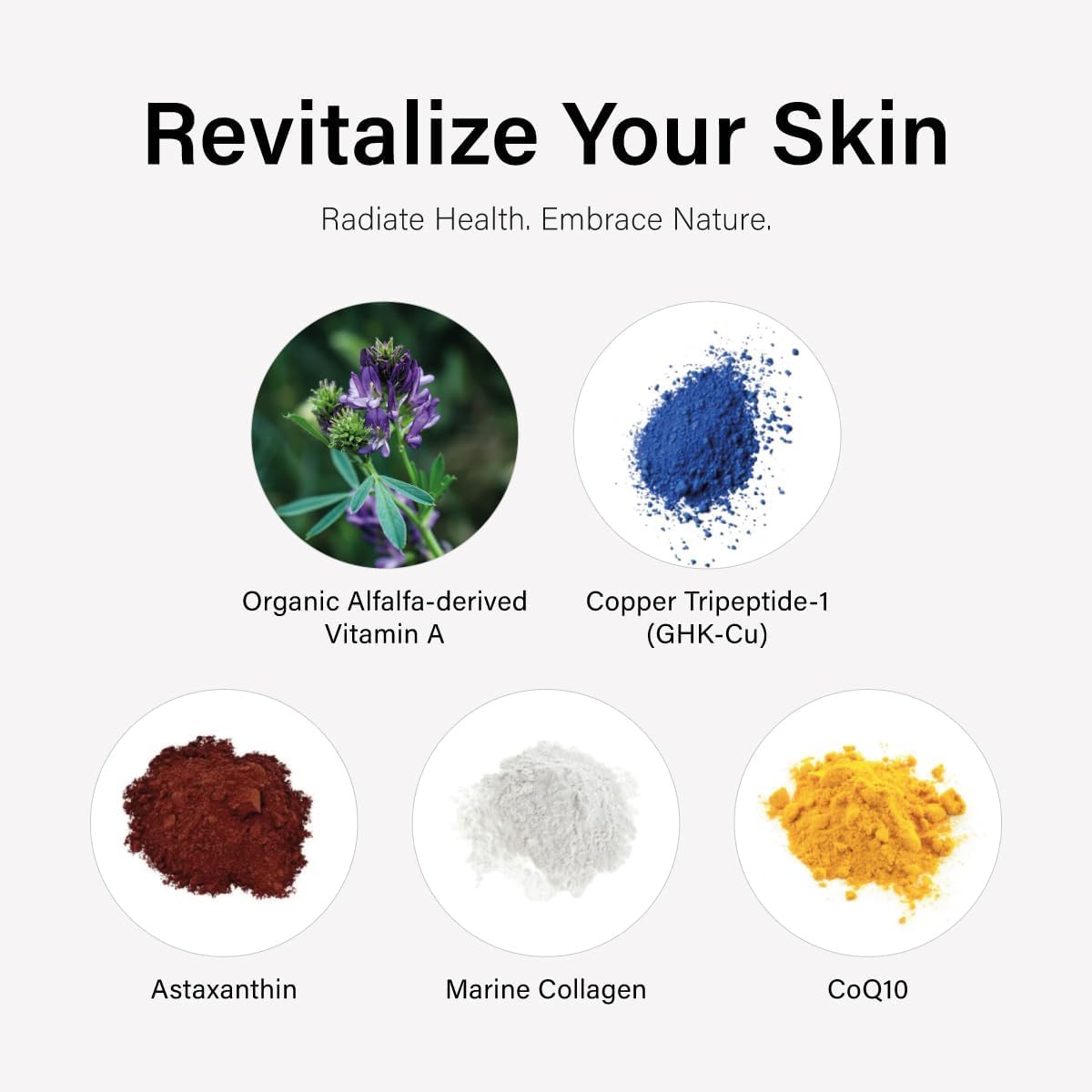 Revitalize Your Skin

Radiate Health. Embrace Nature.

Organic Alfalfa-derived Vitamin A

Copper Tripeptide-1 (GHK-Cu)

Astaxanthin

Marine Collagen

CoQ10